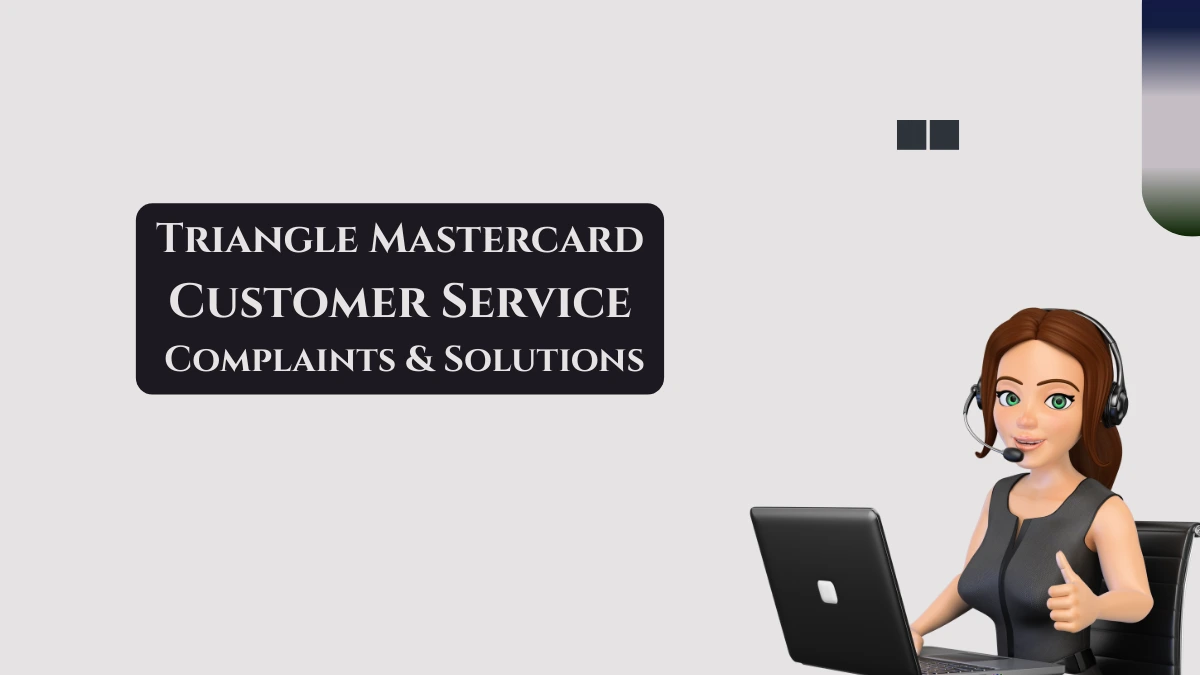 Triangle Mastercard
Customer Service
Complaints & Solutions